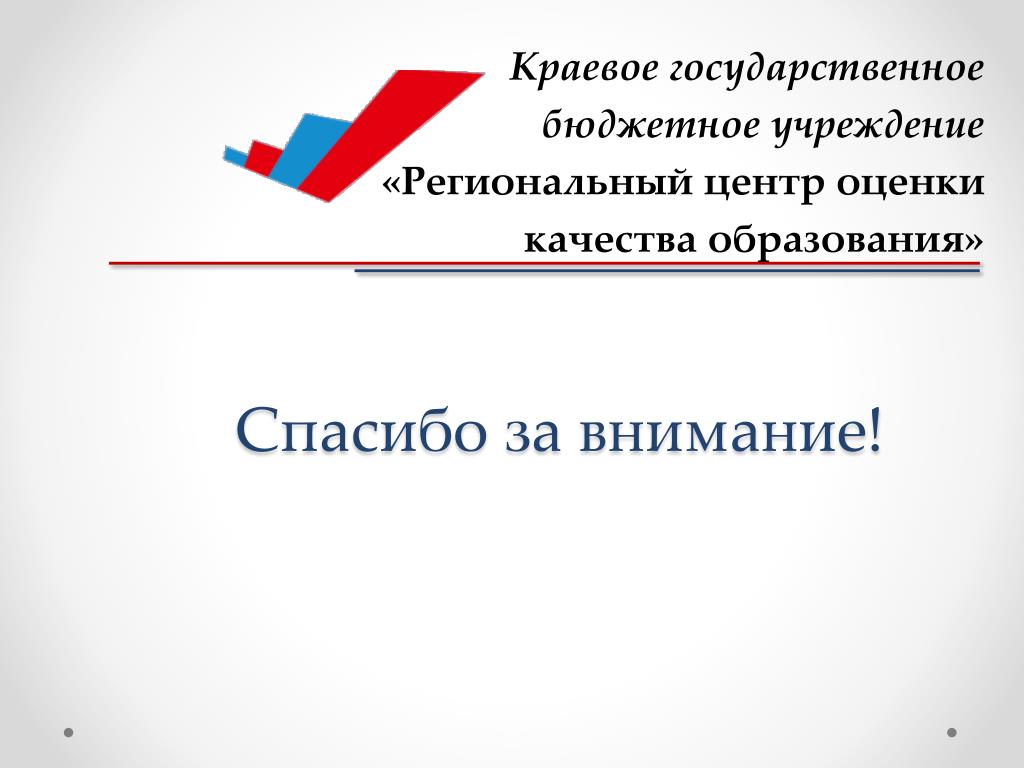 Краевое государственное бюджетное учреждение «Региональный центр оценки качества образования»

Спасибо за внимание!